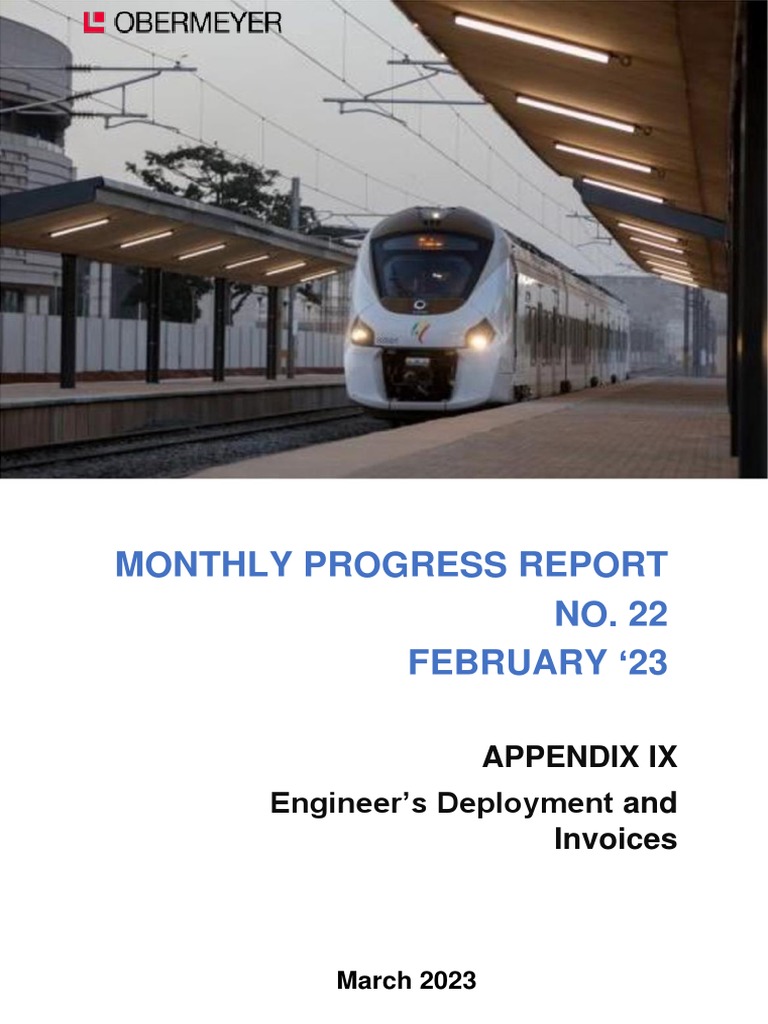 OBERMEYER

MONTHLY PROGRESS REPORT
NO. 22
FEBRUARY ‘23

APPENDIX IX

Engineer’s Deployment and Invoices

March 2023